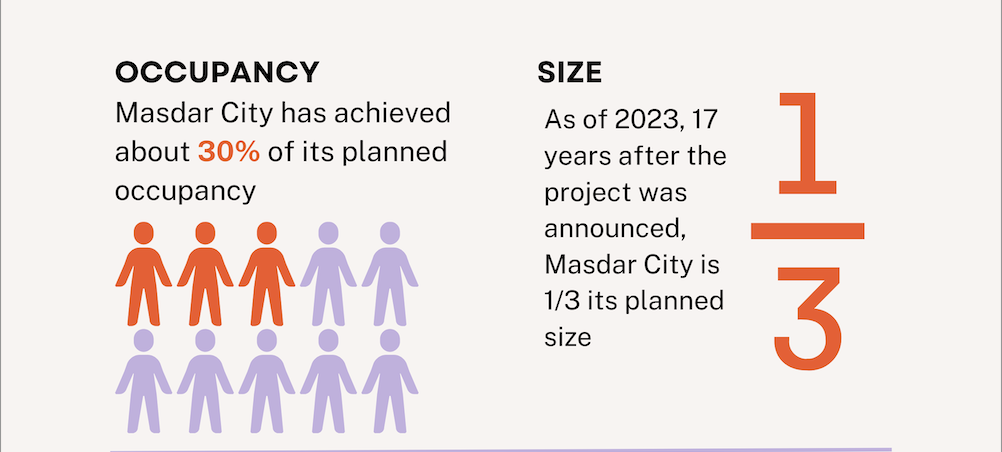 OCCUPANCY
Masdar City has achieved about 30% of its planned occupancy

SIZE
As of 2023, 17 years after the project was announced, Masdar City is 1/3 its planned size

$\frac{1}{3}$